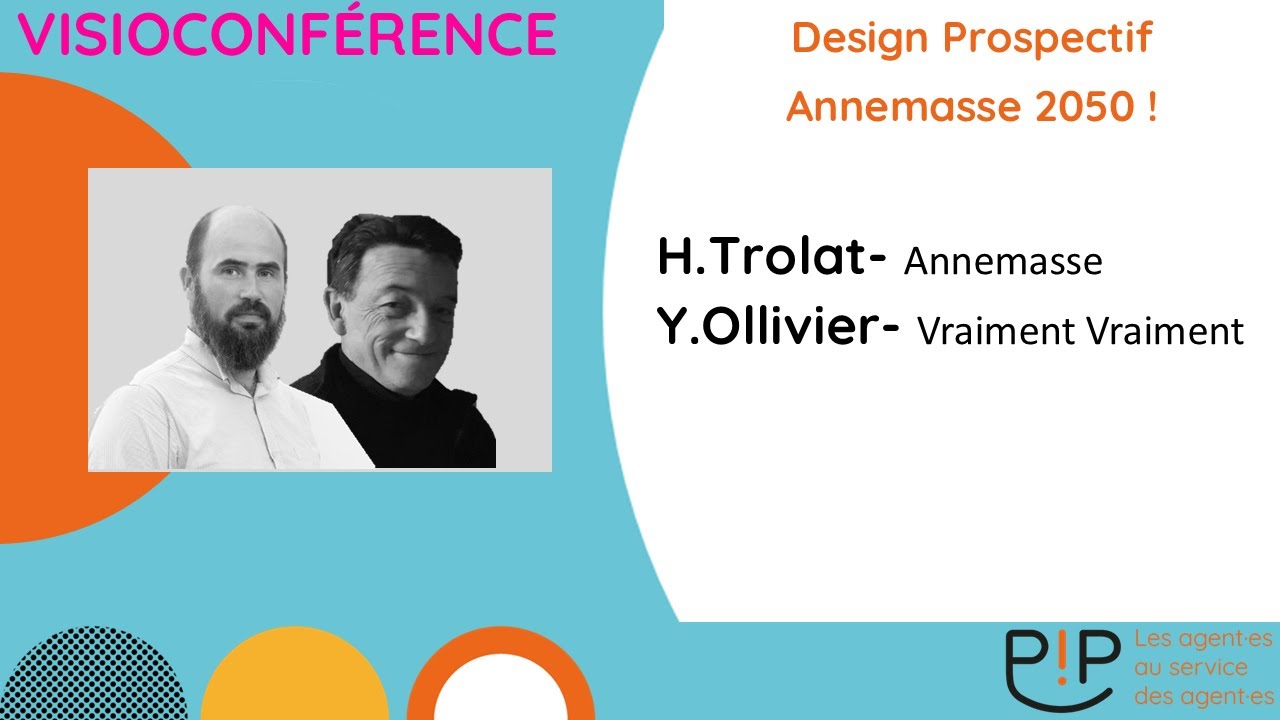 VISIOCONFÉRENCE

Design Prospectif
Annemasse 2050 !

H.Trolat- Annemasse
Y.Ollivier- Vraiment Vraiment

P!P Les agent·es au service des agent·es